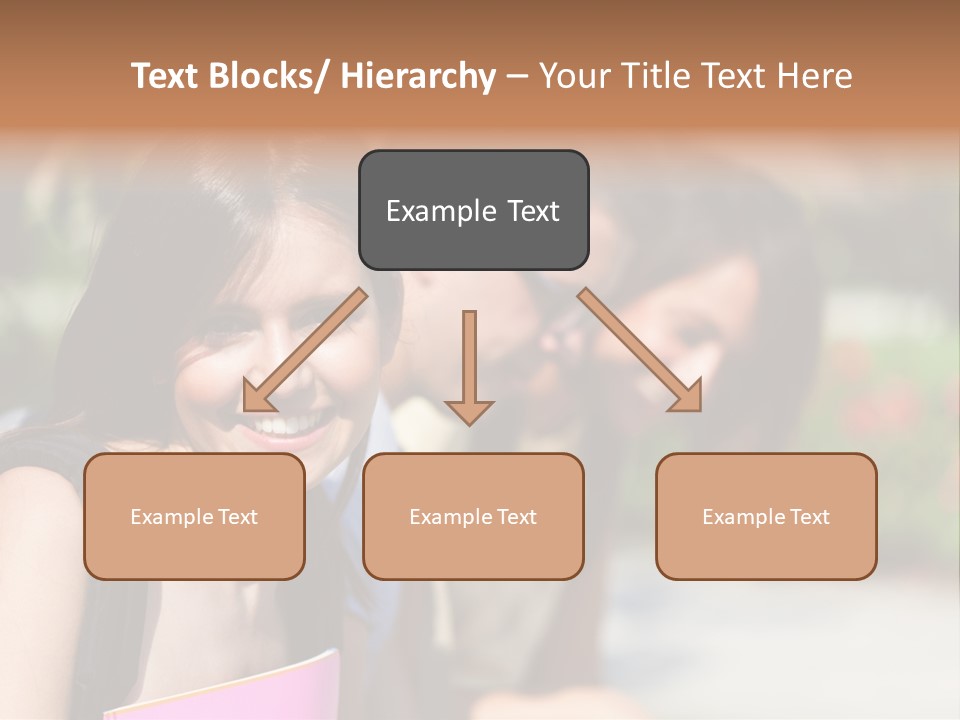 Text Blocks/ Hierarchy – Your Title Text Here

Example Text

Example Text

Example Text

Example Text